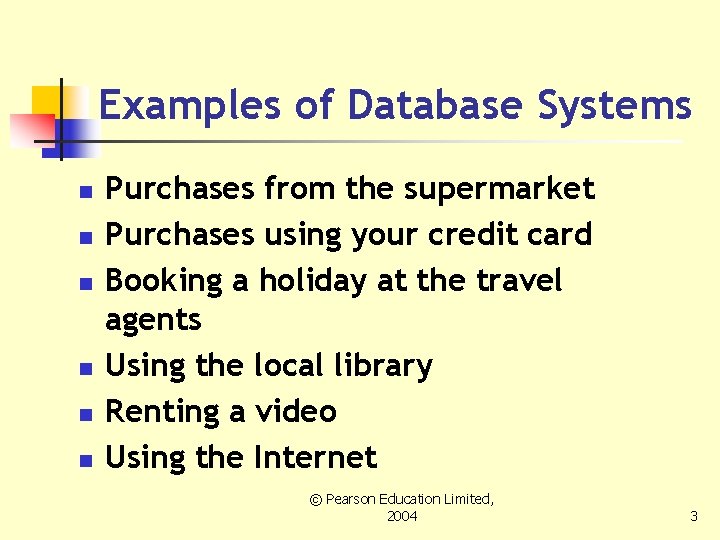 Examples of Database Systems

- Purchases from the supermarket
- Purchases using your credit card
- Booking a holiday at the travel agents
- Using the local library
- Renting a video
- Using the Internet

© Pearson Education Limited, 2004

3